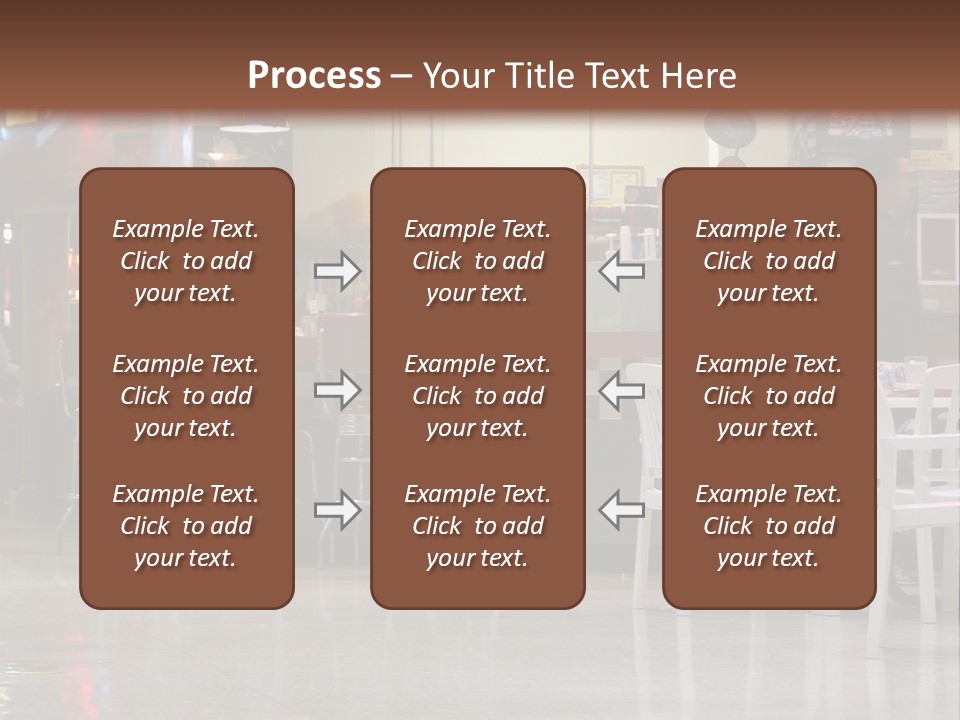 Process – Your Title Text Here

Example Text. Click to add your text.

Example Text. Click to add your text.

Example Text. Click to add your text.

Example Text. Click to add your text.

Example Text. Click to add your text.

Example Text. Click to add your text.

Example Text. Click to add your text.

Example Text. Click to add your text.

Example Text. Click to add your text.